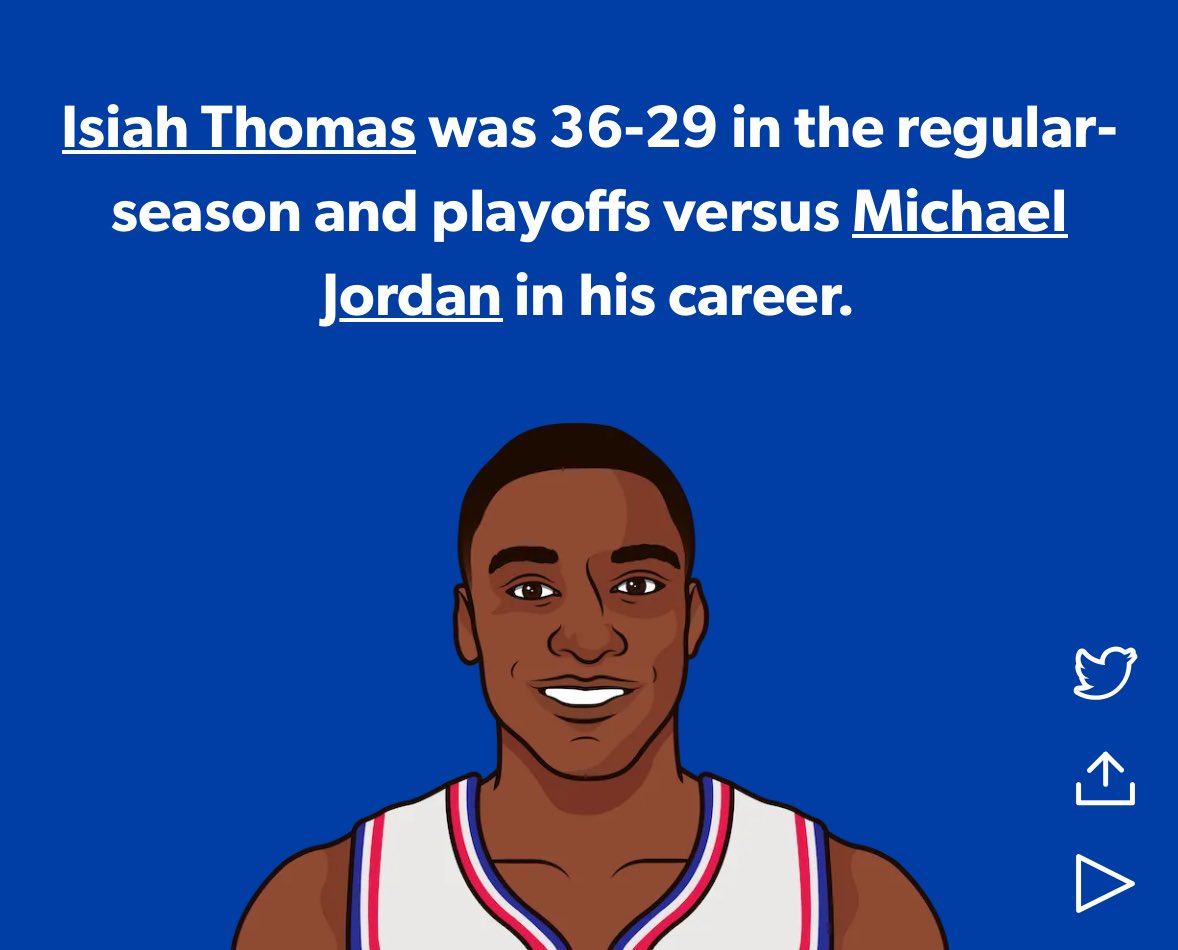 Isiah Thomas was 36-29 in the regular-season and playoffs versus Michael Jordan in his career.